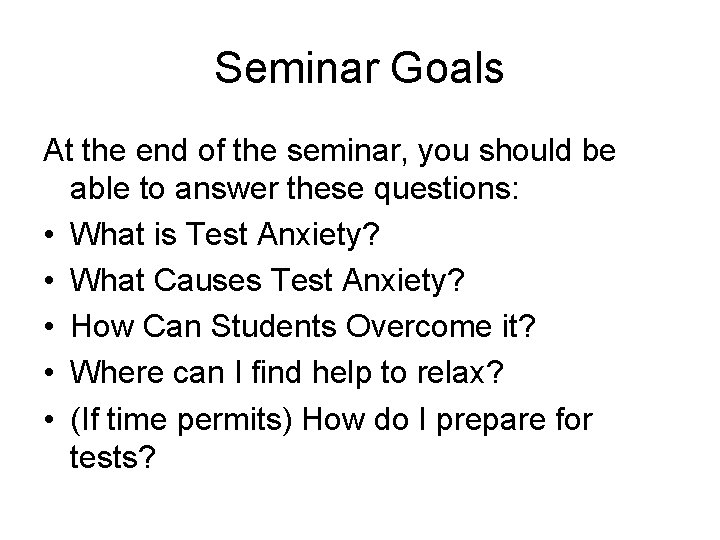 Seminar Goals

At the end of the seminar, you should be able to answer these questions:

• What is Test Anxiety?
• What Causes Test Anxiety?
• How Can Students Overcome it?
• Where can I find help to relax?
• (If time permits) How do I prepare for tests?